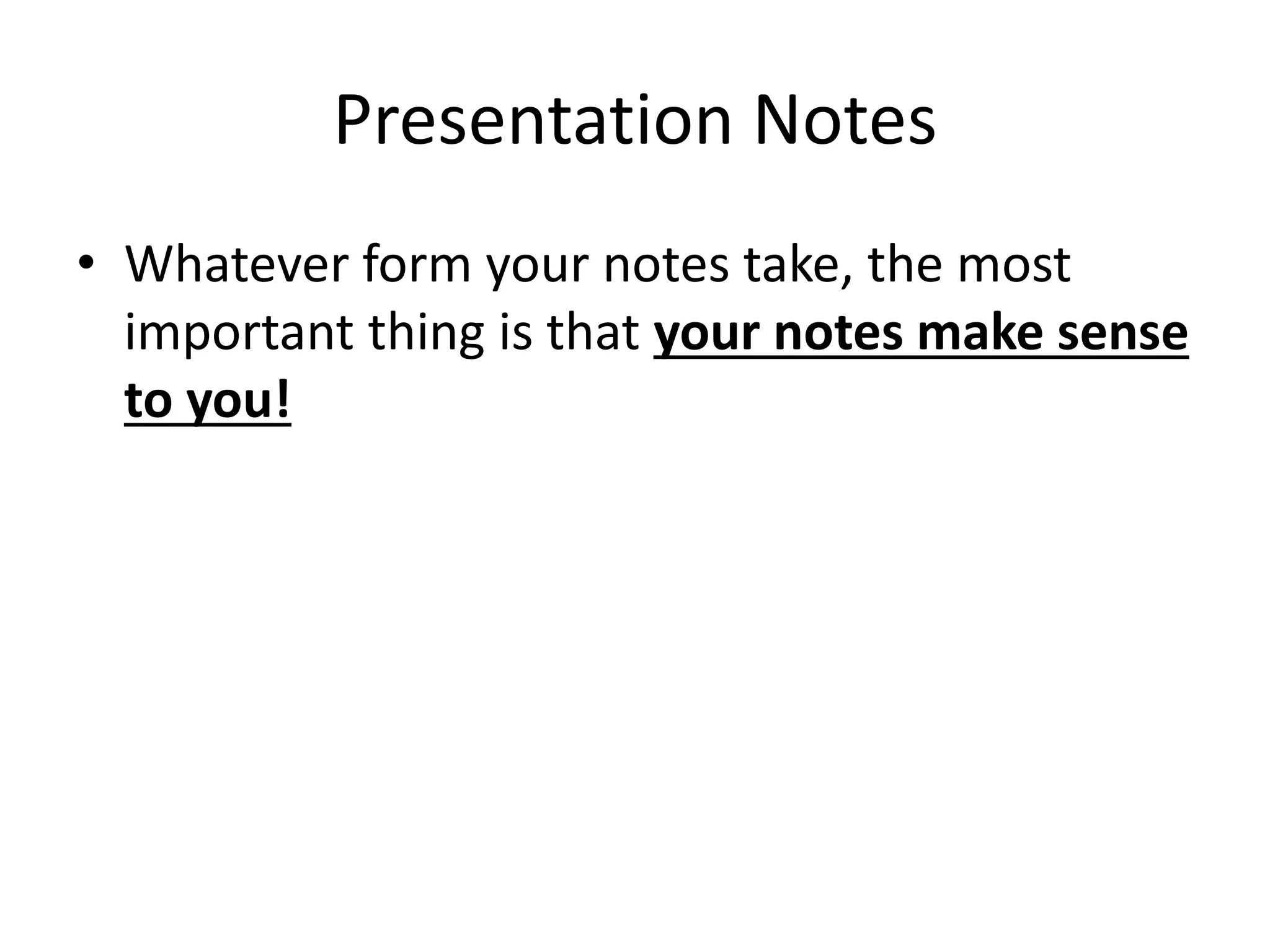 Presentation Notes

• Whatever form your notes take, the most important thing is that your notes make sense to you!